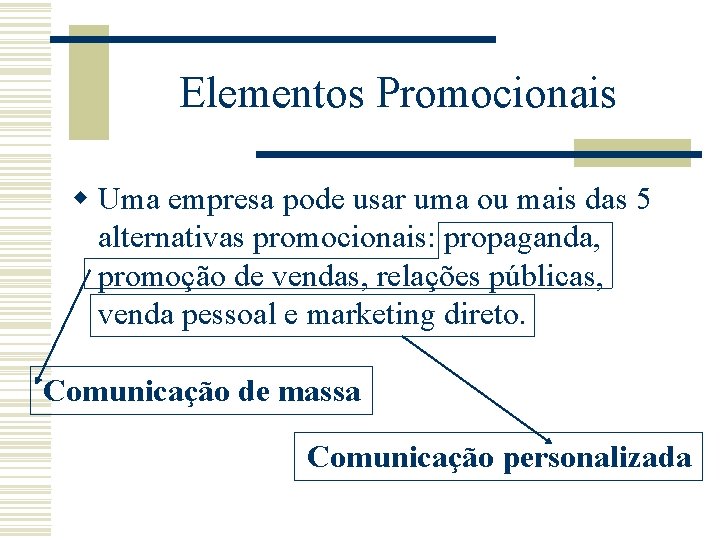 Elementos Promocionais

Uma empresa pode usar uma ou mais das 5 alternativas promocionais: propaganda, promoção de vendas, relações públicas, venda pessoal e marketing direto.

Comunicação de massa

Comunicação personalizada